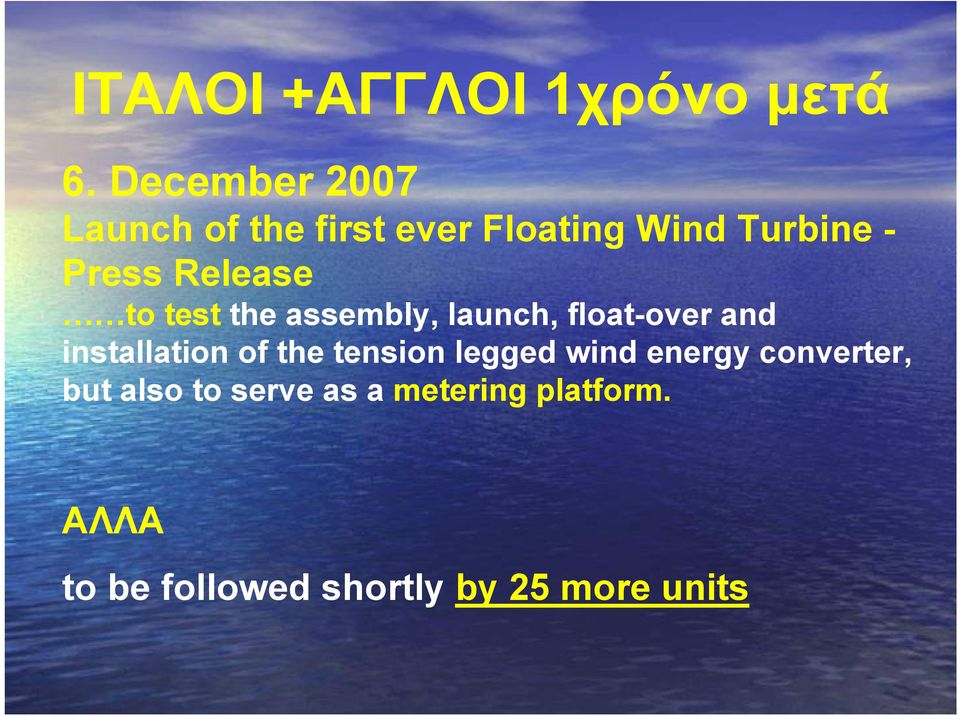 ΙΤΑΛΟΙ +ΑΓΓΛΟΙ 1χρόνο μετά

6. December 2007
Launch of the first ever Floating Wind Turbine - Press Release
……to test the assembly, launch, float-over and installation of the tension legged wind energy converter, but also to serve as a metering platform.

ΑΛΛΑ

to be followed shortly by 25 more units